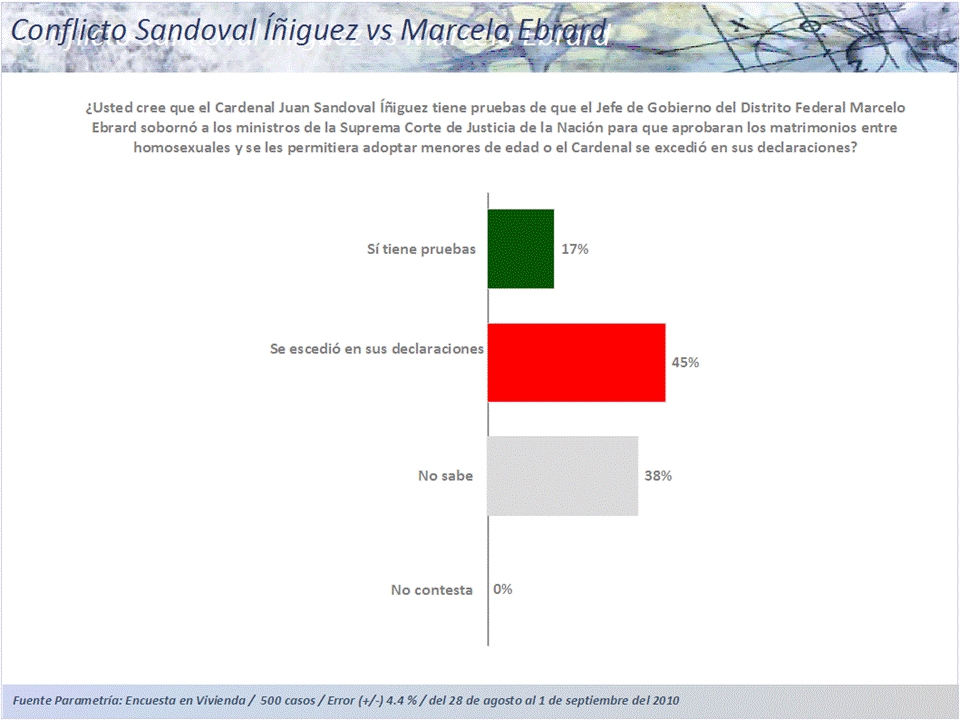 Conflicto Sandoval Íñiguez vs Marcela Ebrard

¿Usted cree que el Cardenal Juan Sandoval Íñiguez tiene pruebas de que el Jefe de Gobierno del Distrito Federal Marcelo Ebrard sobornó a los ministros de la Suprema Corte de Justicia de la Nación para que aprobaran los matrimonios entre homosexuales y se les permitiera adoptar menores de edad o el Cardenal se excedió en sus declaraciones?

Sí tiene pruebas 17%

Se escedió en sus declaraciones 45%

No sabe 38%

No contesta 0%

Fuente Parametría: Encuesta en Vivienda / 500 casos / Error (+/-) 4.4 % / del 28 de agosto al 1 de septiembre del 2010